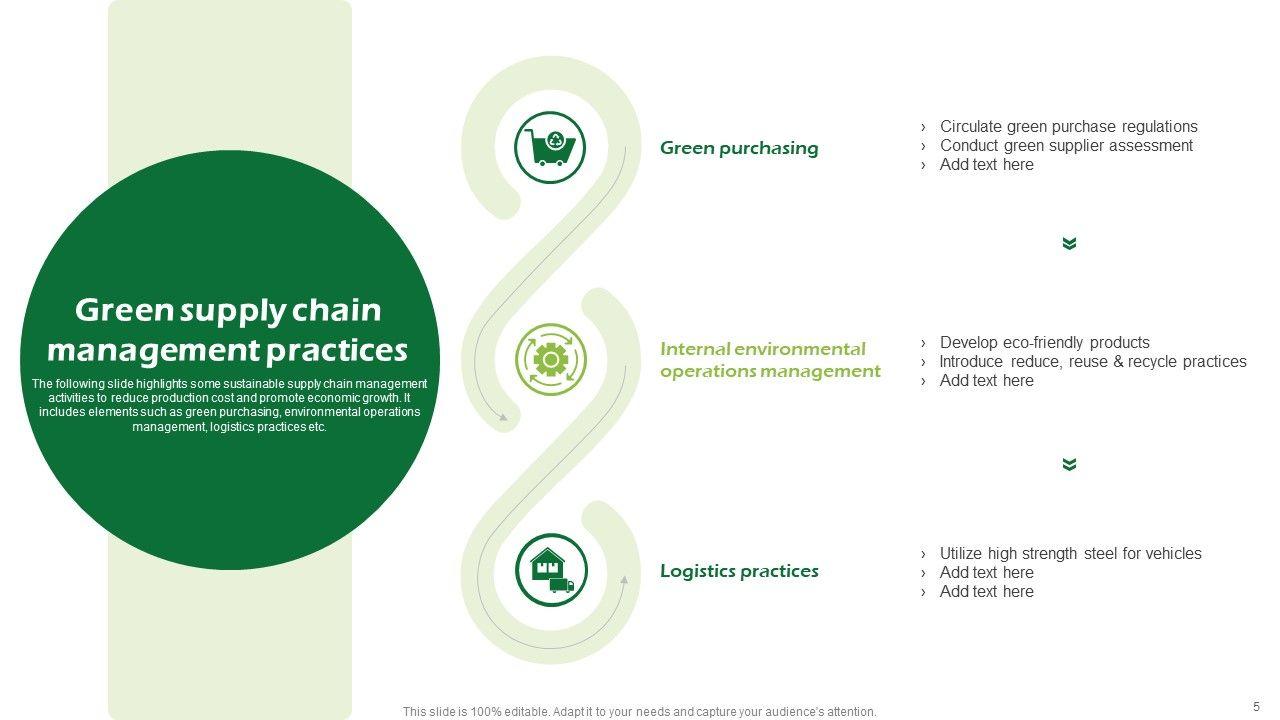 Green supply chain management practices

The following slide highlights some sustainable supply chain management activities to reduce production cost and promote economic growth. It includes elements such as green purchasing, environmental operations management, logistics practices etc.

Green purchasing

› Circulate green purchase regulations
› Conduct green supplier assessment
› Add text here

Internal environmental operations management

› Develop eco-friendly products
› Introduce reduce, reuse & recycle practices
› Add text here

Logistics practices

› Utilize high strength steel for vehicles
› Add text here
› Add text here

This slide is 100% editable. Adapt it to your needs and capture your audience's attention.

5